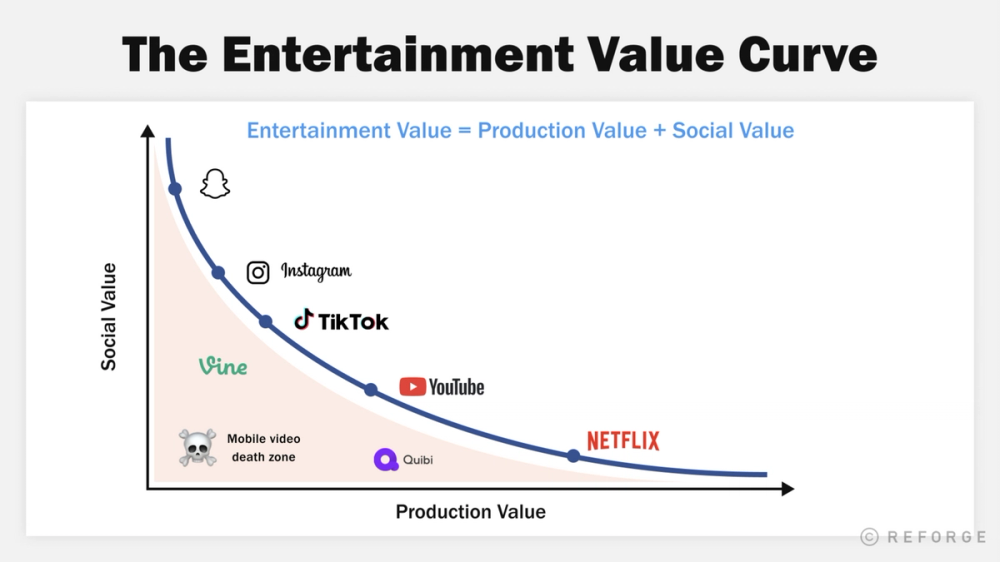 The Entertainment Value Curve

Entertainment Value = Production Value + Social Value

Social Value

Instagram

TikTok

Vine

YouTube

NETFLIX

Mobile video death zone

Quibi

Production Value

© REFORGE